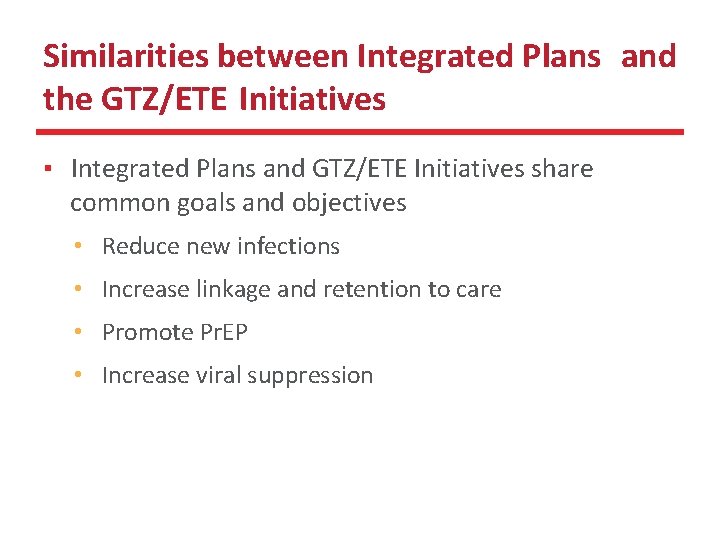 Similarities between Integrated Plans and the GTZ/ETE Initiatives

▪ Integrated Plans and GTZ/ETE Initiatives share common goals and objectives

• Reduce new infections

• Increase linkage and retention to care

• Promote PrEP

• Increase viral suppression